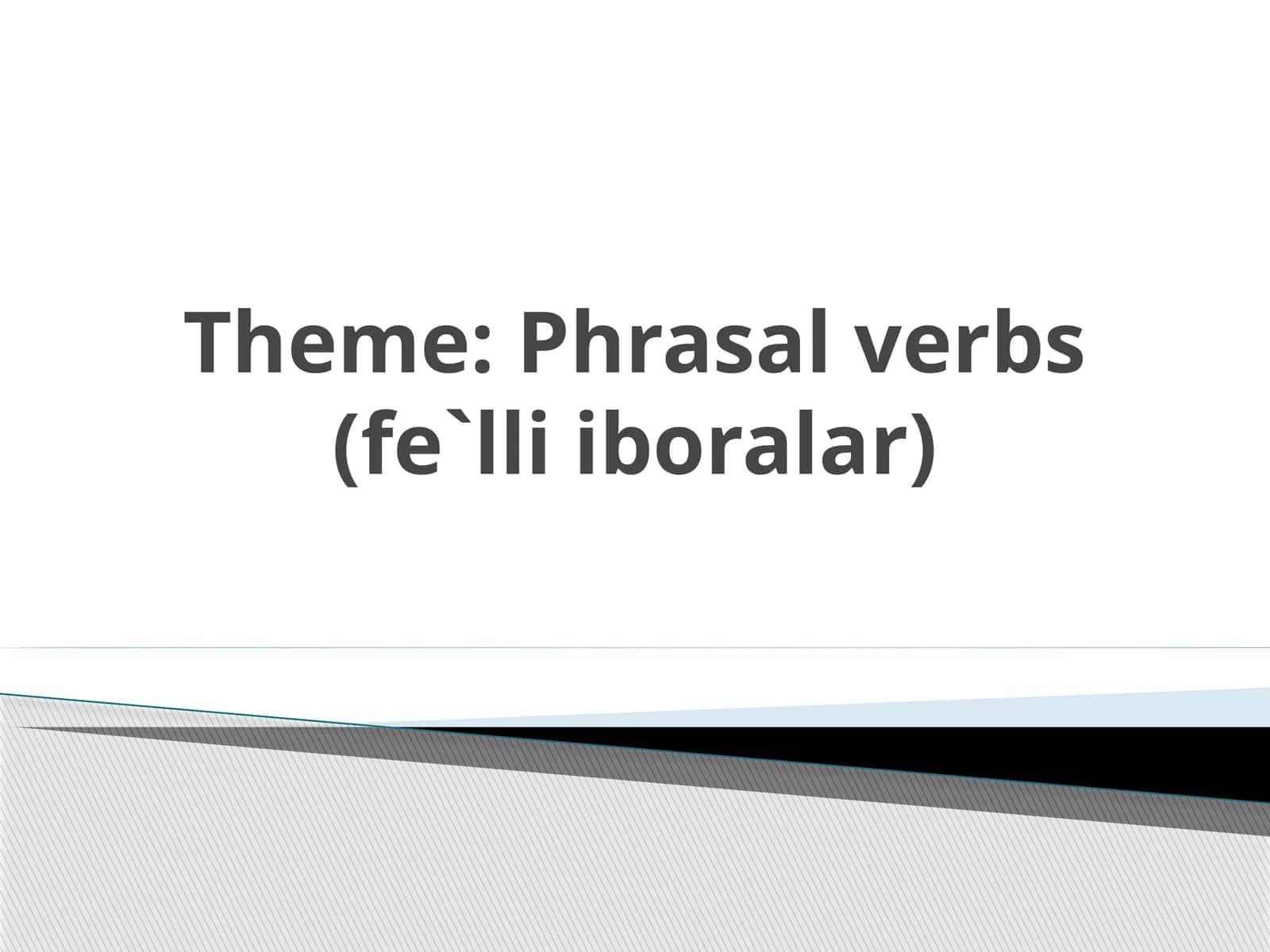 Theme: Phrasal verbs (fe`lli iboralar)